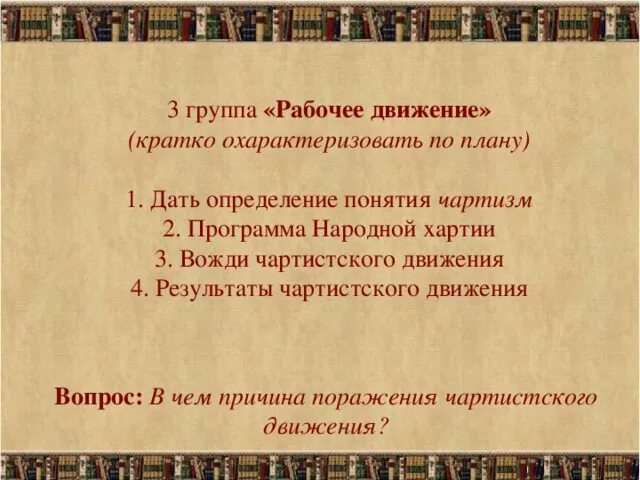 3 группа «Рабочее движение»
(кратко охарактеризовать по плану)

1. Дать определение понятия чартизм
2. Программа Народной хартии
3. Вожди чартистского движения
4. Результаты чартистского движения

Вопрос: В чем причина поражения чартистского движения?